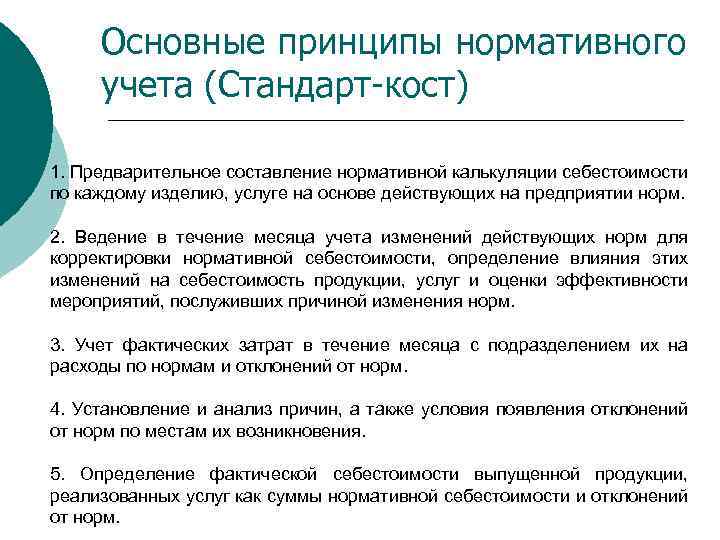 Основные принципы нормативного учета (Стандарт-кост)

1. Предварительное составление нормативной калькуляции себестоимости по каждому изделию, услуге на основе действующих на предприятии норм.

2. Ведение в течение месяца учета изменений действующих норм для корректировки нормативной себестоимости, определение влияния этих изменений на себестоимость продукции, услуг и оценки эффективности мероприятий, послуживших причиной изменения норм.

3. Учет фактических затрат в течение месяца с подразделением их на расходы по нормам и отклонений от норм.

4. Установление и анализ причин, а также условия появления отклонений от норм по местам их возникновения.

5. Определение фактической себестоимости выпущенной продукции, реализованных услуг как суммы нормативной себестоимости и отклонений от норм.